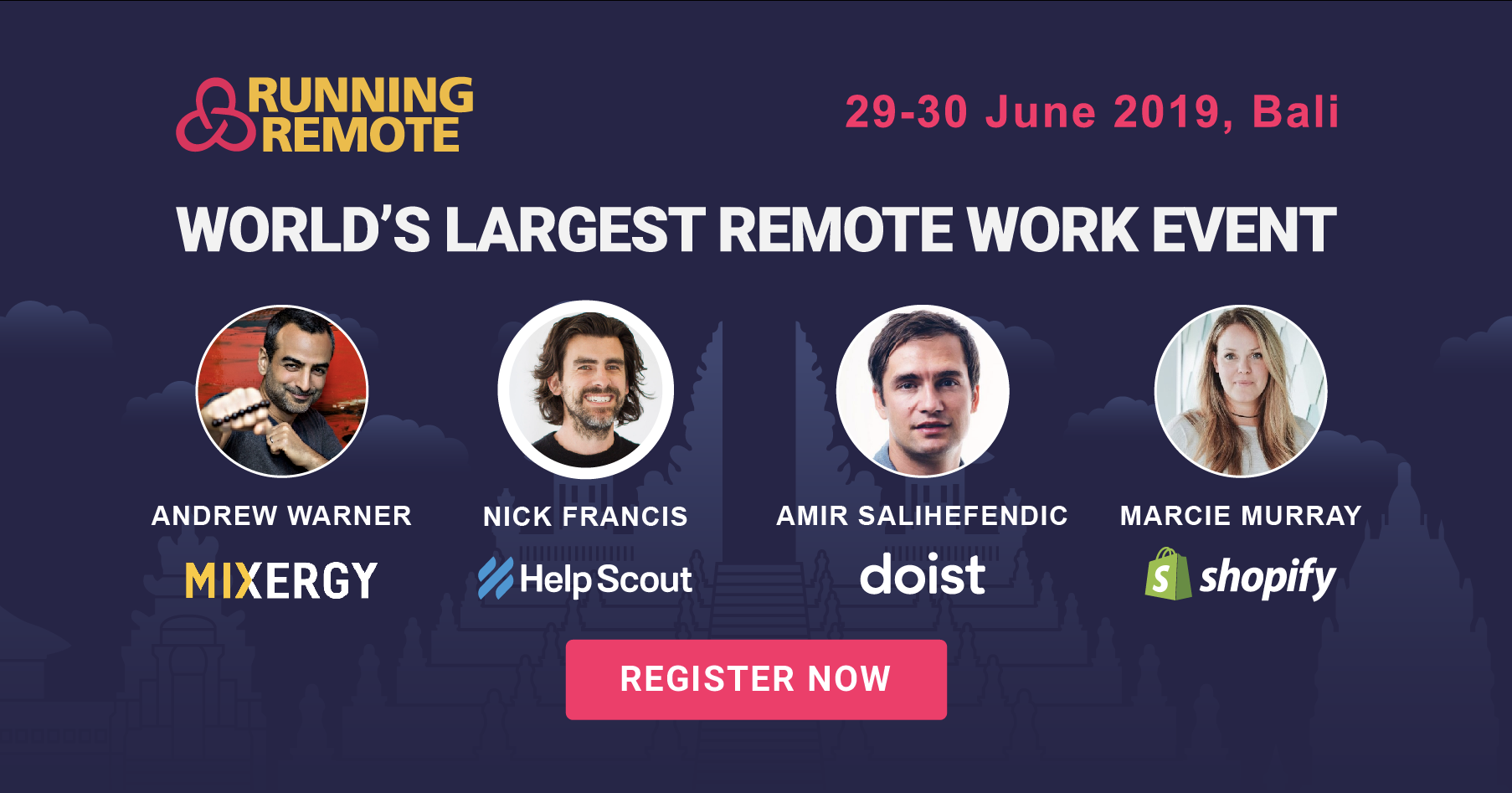 RUNNING REMOTE

29-30 June 2019, Bali

WORLD'S LARGEST REMOTE WORK EVENT

ANDREW WARNER
MIXERGY

NICK FRANCIS
Help Scout

AMIR SALIHEFENDIC
doist

MARCIE MURRAY
shopify

REGISTER NOW